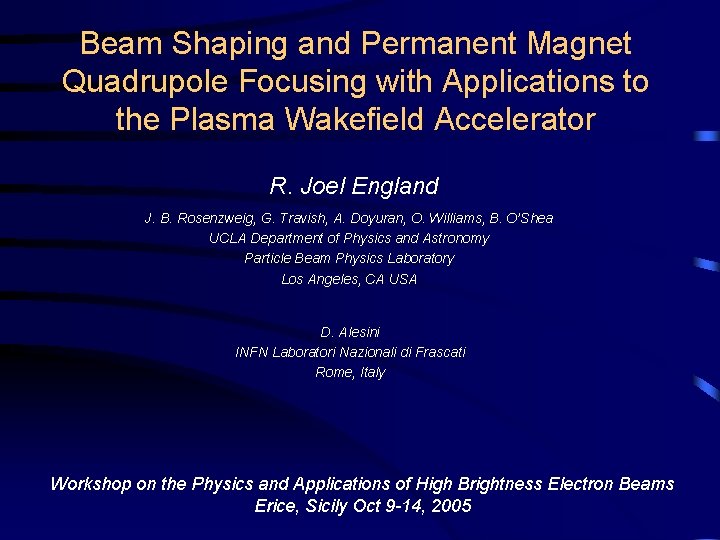 Beam Shaping and Permanent Magnet Quadrupole Focusing with Applications to the Plasma Wakefield Accelerator

R. Joel England

J. B. Rosenzweig, G. Travish, A. Doyuran, O. Williams, B. O'Shea
UCLA Department of Physics and Astronomy
Particle Beam Physics Laboratory
Los Angeles, CA USA

D. Alesini
INFN Laboratori Nazionali di Frascati
Rome, Italy

Workshop on the Physics and Applications of High Brightness Electron Beams
Erice, Sicily Oct 9-14, 2005